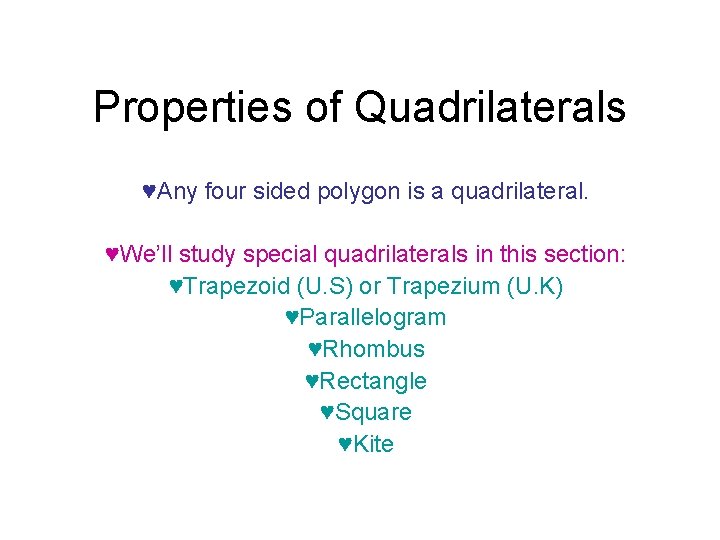 Properties of Quadrilaterals

♥Any four sided polygon is a quadrilateral.

♥We'll study special quadrilaterals in this section:
♥Trapezoid (U.S) or Trapezium (U.K)
♥Parallelogram
♥Rhombus
♥Rectangle
♥Square
♥Kite